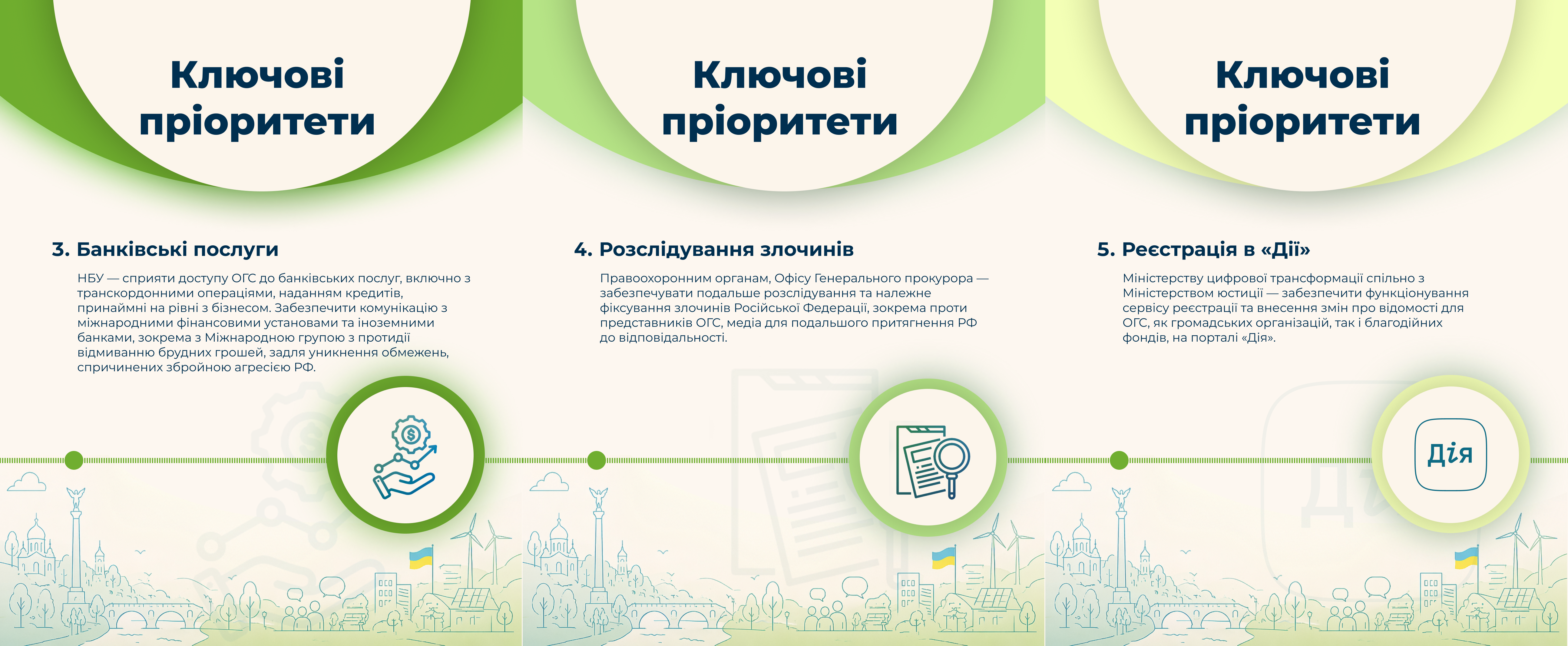 Ключові пріоритети

3. Банківські послуги

НБУ — сприяти доступу ОГС до банківських послуг, включно з транскордонними операціями, наданням кредитів, принаймні на рівні з бізнесом. Забезпечити комунікацію з міжнародними фінансовими установами та іноземними банками, зокрема з Міжнародною групою з протидії відмиванню брудних грошей, задля уникнення обмежень, спричинених збройною агресією РФ.

Ключові пріоритети

4. Розслідування злочинів

Правоохоронним органам, Офісу Генерального прокурора — забезпечувати подальше розслідування та належне фіксування злочинів Російської Федерації, зокрема проти представників ОГС, медіа для подальшого притягнення РФ до відповідальності.

Ключові пріоритети

5. Реєстрація в «Дії»

Міністерству цифрової трансформації спільно з Міністерством юстиції — забезпечити функціонування сервісу реєстрації та внесення змін про відомості для ОГС, як громадських організацій, так і благодійних фондів, на порталі «Дія».

Дія